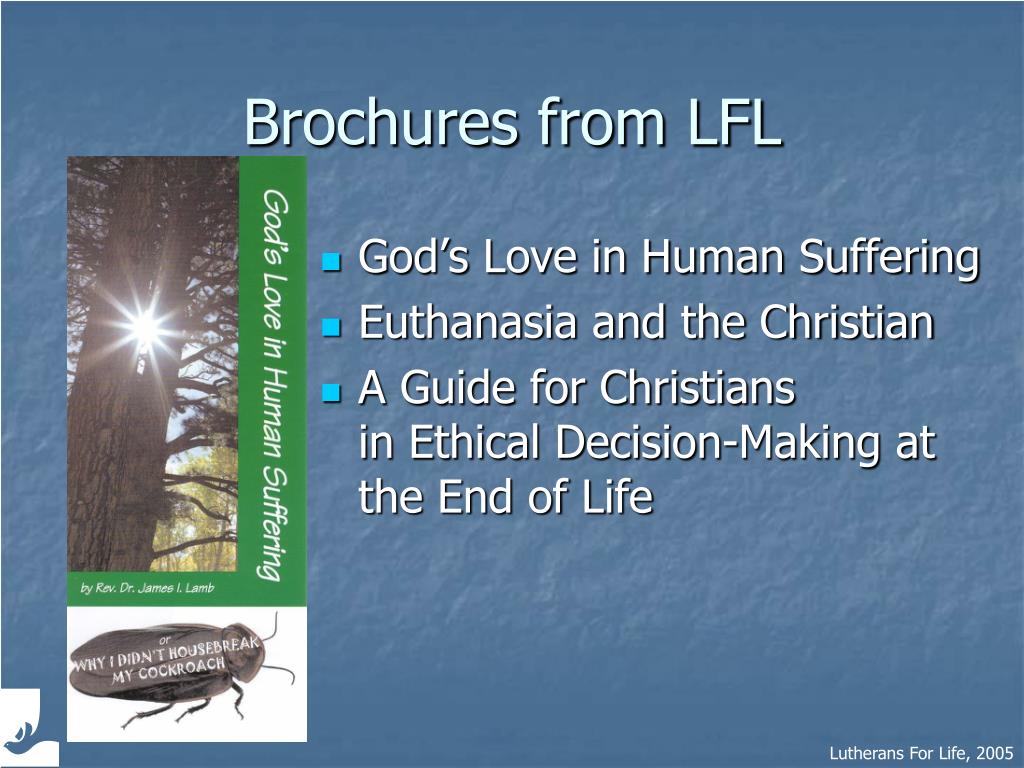 Brochures from LFL

God's Love in Human Suffering

by Rev. Dr. James I. Lamb

or
WHY I DIDN'T HOUSEBREAK MY COCKROACH

- God's Love in Human Suffering
- Euthanasia and the Christian
- A Guide for Christians in Ethical Decision-Making at the End of Life

Lutherans For Life, 2005